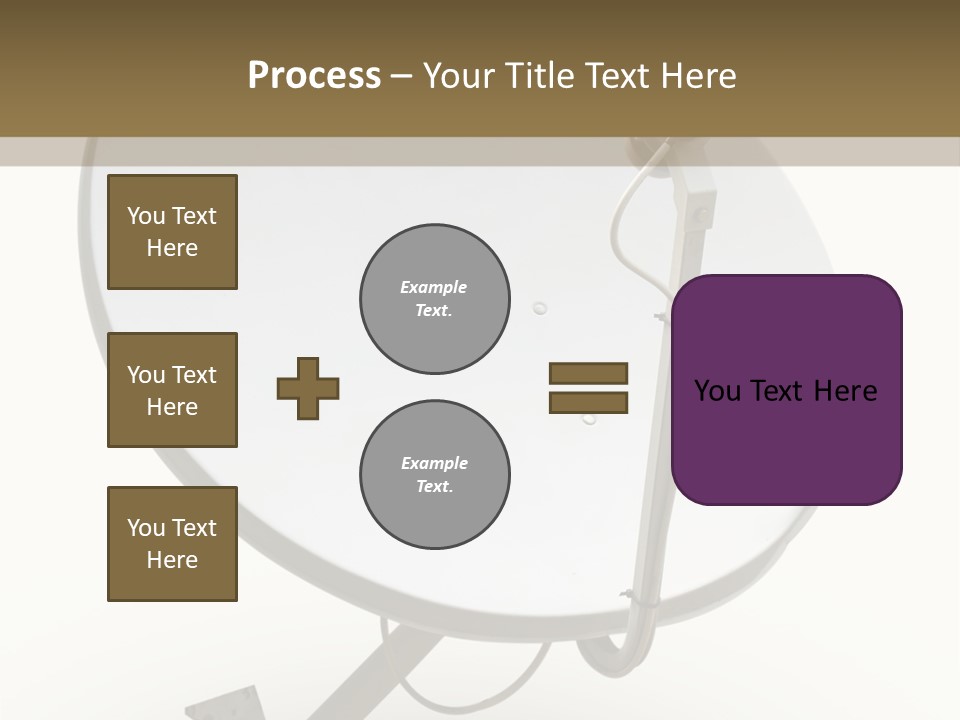 Process – Your Title Text Here

You Text Here

You Text Here

You Text Here

Example Text.

Example Text.

You Text Here